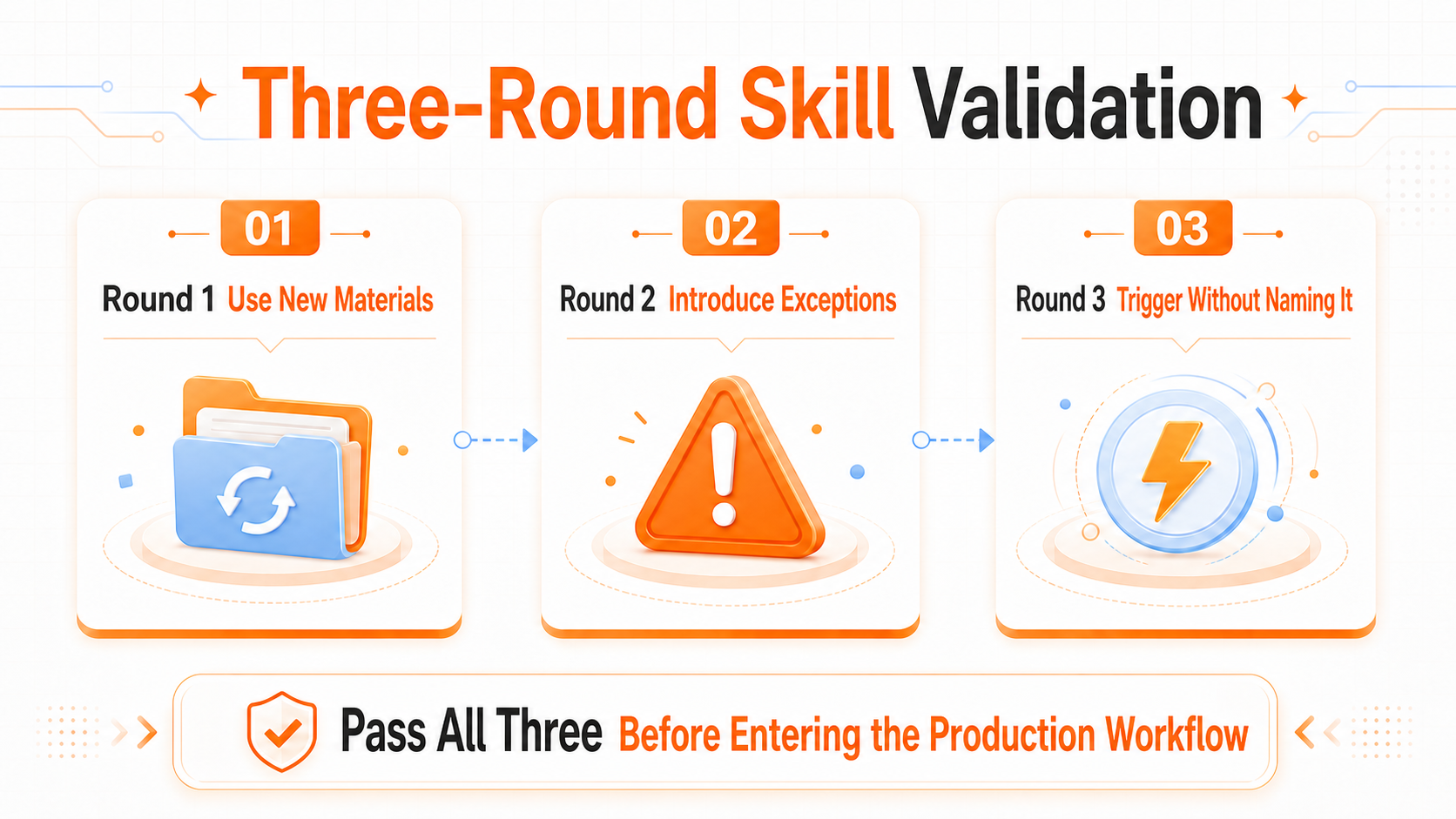 Three-Round Skill Validation

01
Round 1 Use New Materials

02
Round 2 Introduce Exceptions

03
Round 3 Trigger Without Naming It

Pass All Three Before Entering the Production Workflow